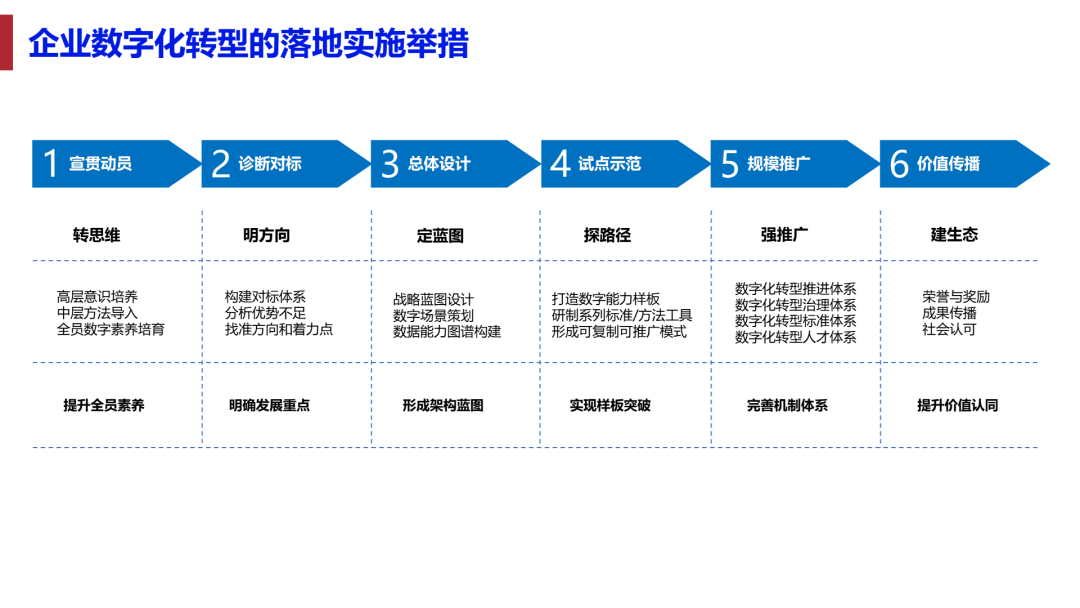 企业数字化转型的落地实施举措

1 宣贯动员

转思维

高层意识培养
中层方法导入
全员数字素养培育

提升全员素养

2 诊断对标

明方向

构建对标体系
分析优势不足
找准方向和着力点

明确发展重点

3 总体设计

定蓝图

战略蓝图设计
数字场景策划
数据能力图谱构建

形成架构蓝图

4 试点示范

探路径

打造数字能力样板
研制系列标准/方法工具
形成可复制可推广模式

实现样板突破

5 规模推广

强推广

数字化转型推进体系
数字化转型治理体系
数字化转型标准体系
数字化转型人才体系

完善机制体系

6 价值传播

建生态

荣誉与奖励
成果传播
社会认可

提升价值认同